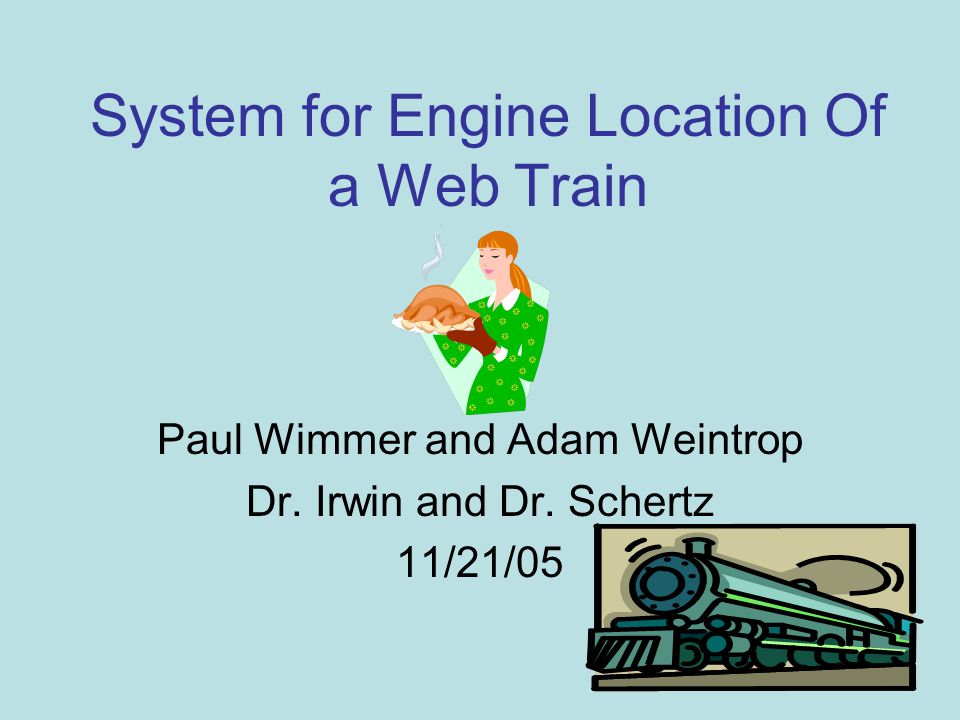 System for Engine Location Of a Web Train

Paul Wimmer and Adam Weintrop
Dr. Irwin and Dr. Schertz
11/21/05